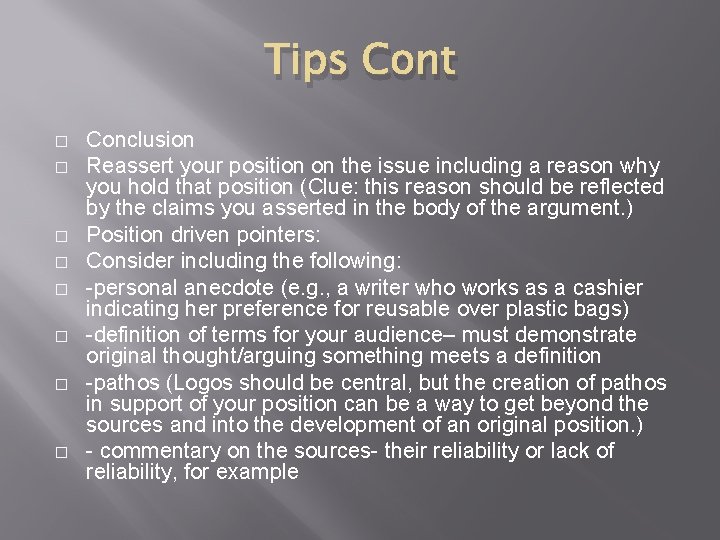 Tips Cont

□ Conclusion
□ Reassert your position on the issue including a reason why you hold that position (Clue: this reason should be reflected by the claims you asserted in the body of the argument.)
□ Position driven pointers:
□ Consider including the following:
□ -personal anecdote (e.g., a writer who works as a cashier indicating her preference for reusable over plastic bags)
□ -definition of terms for your audience– must demonstrate original thought/arguing something meets a definition
□ -pathos (Logos should be central, but the creation of pathos in support of your position can be a way to get beyond the sources and into the development of an original position.)
□ - commentary on the sources- their reliability or lack of reliability, for example